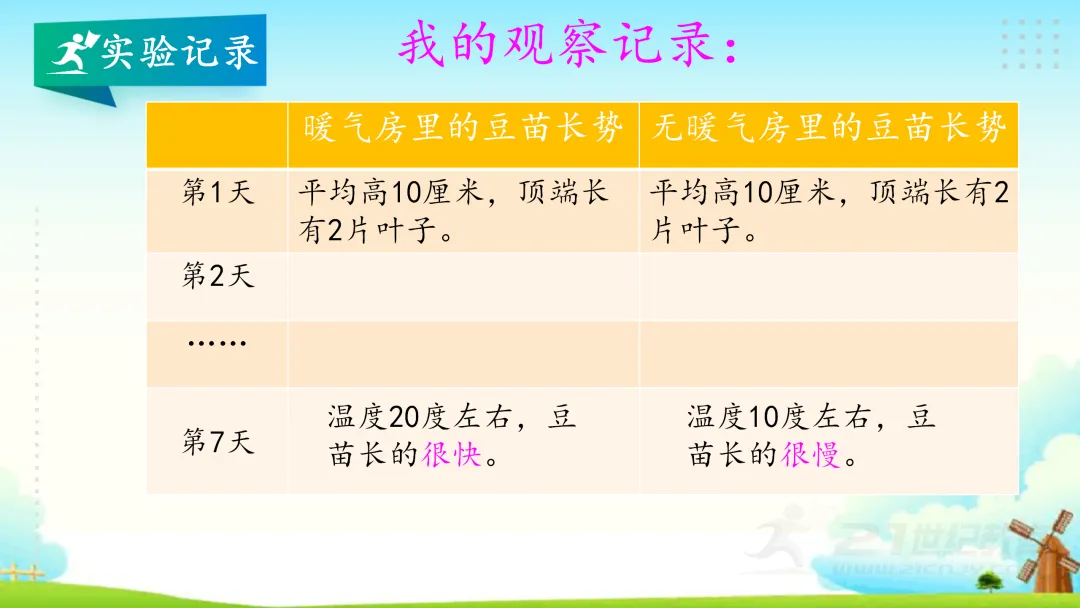 实验记录

我的观察记录：

| | 暖气房里的豆苗长势 | 无暖气房里的豆苗长势 |
|---|---|---|
| 第1天 | 平均高10厘米，顶端长有2片叶子。 | 平均高10厘米，顶端长有2片叶子。 |
| 第2天 | | |
| …… | | |
| 第7天 | 温度20度左右，豆苗长的很快。 | 温度10度左右，豆苗长的很慢。 |

21世纪教育